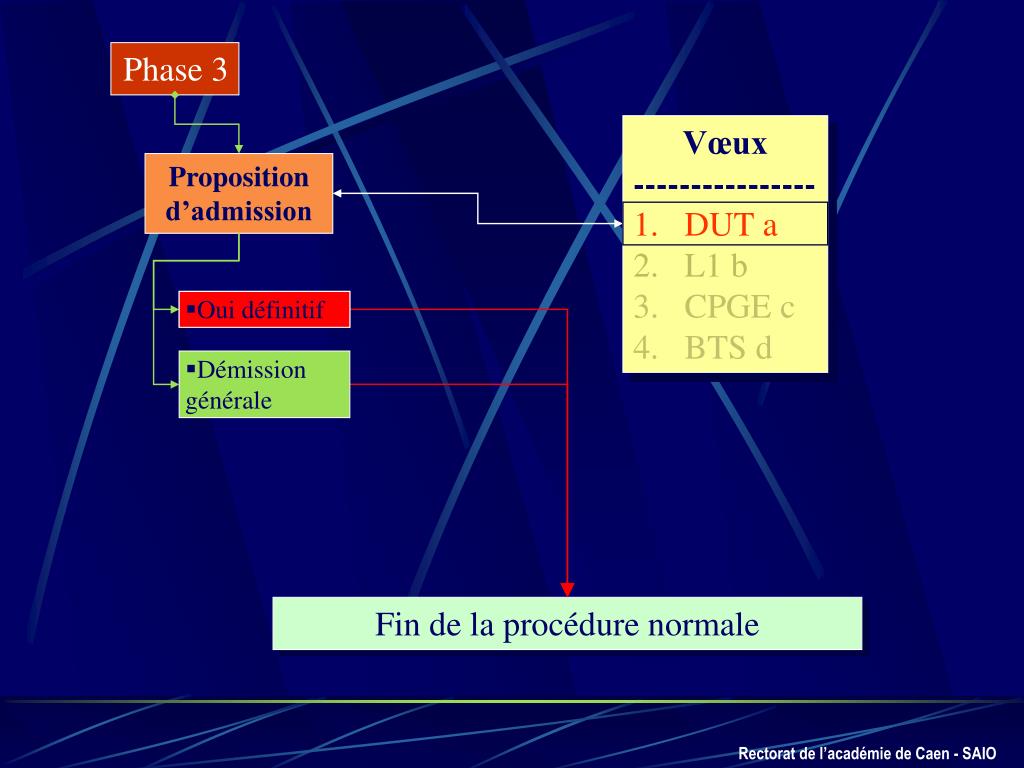 Phase 3

Proposition d’admission

▪Oui définitif

▪Démission générale

Vœux
----------------
1. DUT a
2. L1 b
3. CPGE c
4. BTS d

Fin de la procédure normale

Rectorat de l’académie de Caen - SAIO